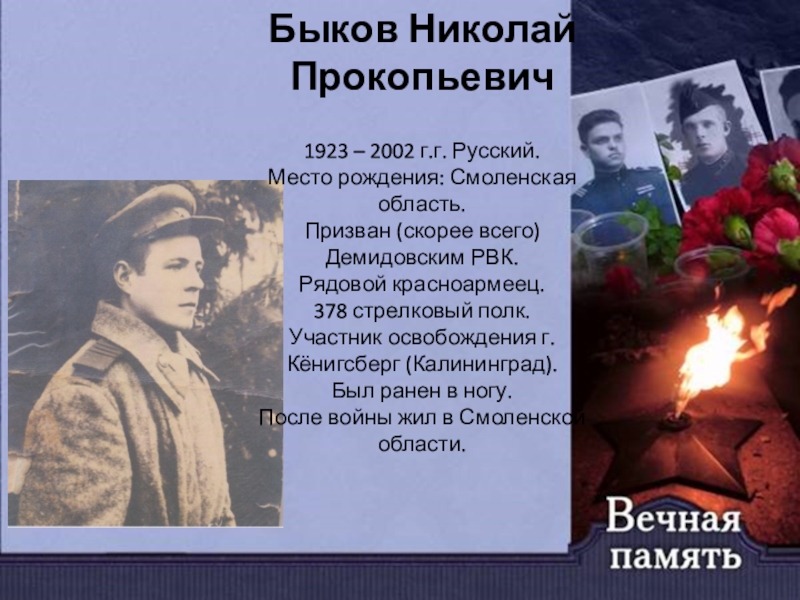 Быков Николай Прокопьевич

1923 – 2002 г.г. Русский.
Место рождения: Смоленская область.
Призван (скорее всего) Демидовским РВК.
Рядовой красноармеец.
378 стрелковый полк.
Участник освобождения г. Кёнигсберг (Калининград).
Был ранен в ногу.
После войны жил в Смоленской области.

Вечная память